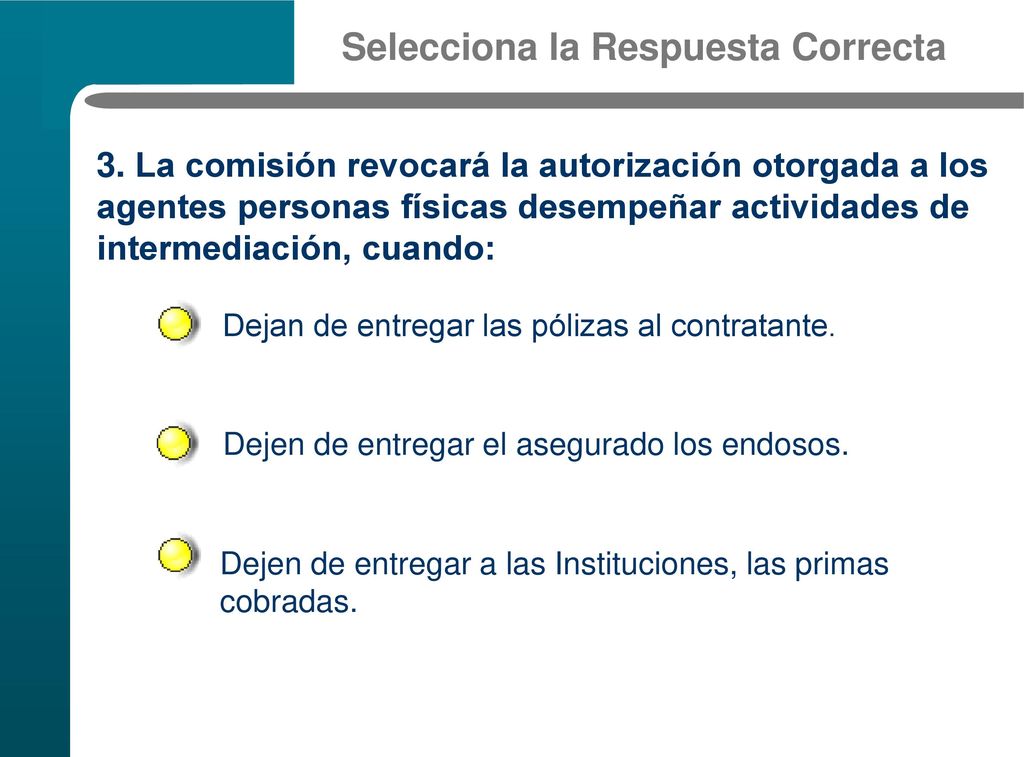 Selecciona la Respuesta Correcta

3. La comisión revocará la autorización otorgada a los agentes personas físicas desempeñar actividades de intermediación, cuando:

Dejan de entregar las pólizas al contratante.

Dejen de entregar el asegurado los endosos.

Dejen de entregar a las Instituciones, las primas cobradas.